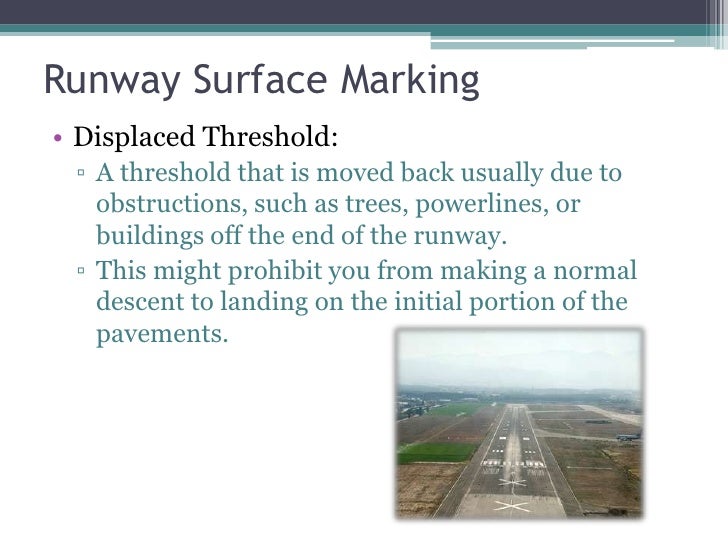 Runway Surface Marking

• Displaced Threshold:
▫ A threshold that is moved back usually due to obstructions, such as trees, powerlines, or buildings off the end of the runway.
▫ This might prohibit you from making a normal descent to landing on the initial portion of the pavements.